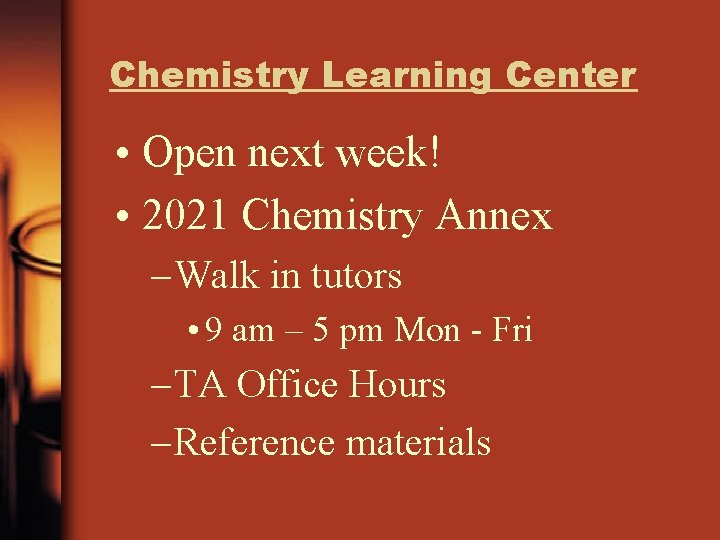 Chemistry Learning Center

• Open next week!
• 2021 Chemistry Annex
– Walk in tutors
• 9 am – 5 pm Mon - Fri
– TA Office Hours
– Reference materials